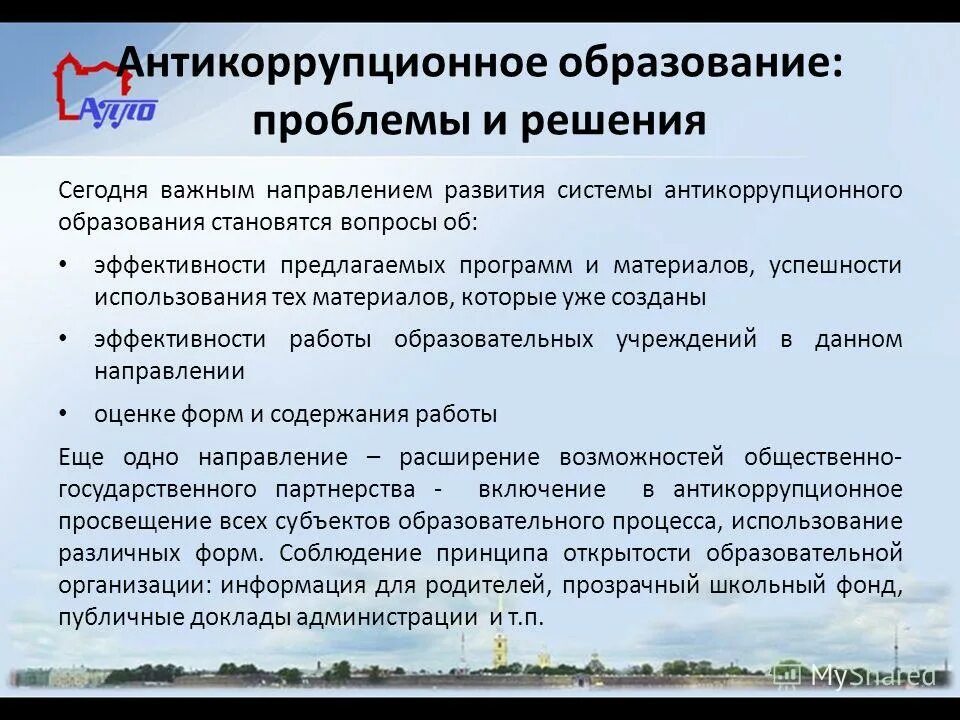 АППО

Антикоррупционное образование: проблемы и решения

Сегодня важным направлением развития системы антикоррупционного образования становятся вопросы об:

• эффективности предлагаемых программ и материалов, успешности использования тех материалов, которые уже созданы

• эффективности работы образовательных учреждений в данном направлении

• оценке форм и содержания работы

Еще одно направление – расширение возможностей общественно-государственного партнерства - включение в антикоррупционное просвещение всех субъектов образовательного процесса, использование различных форм. Соблюдение принципа открытости образовательной организации: информация для родителей, прозрачный школьный фонд, публичные доклады администрации и т.п.

MyShared